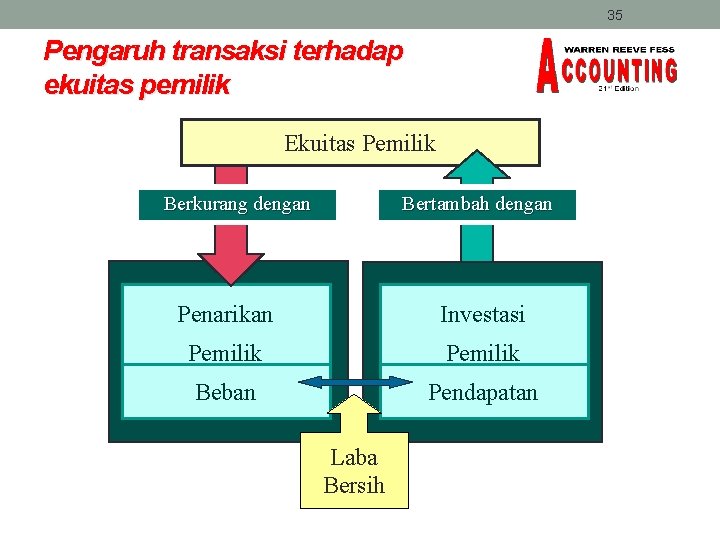 35

Pengaruh transaksi terhadap ekuitas pemilik

WARREN REEVE FESS
ACCOUNTING
21st Edition

Ekuitas Pemilik

Berkurang dengan

Bertambah dengan

Penarikan Pemilik

Beban

Investasi Pemilik

Pendapatan

Laba Bersih